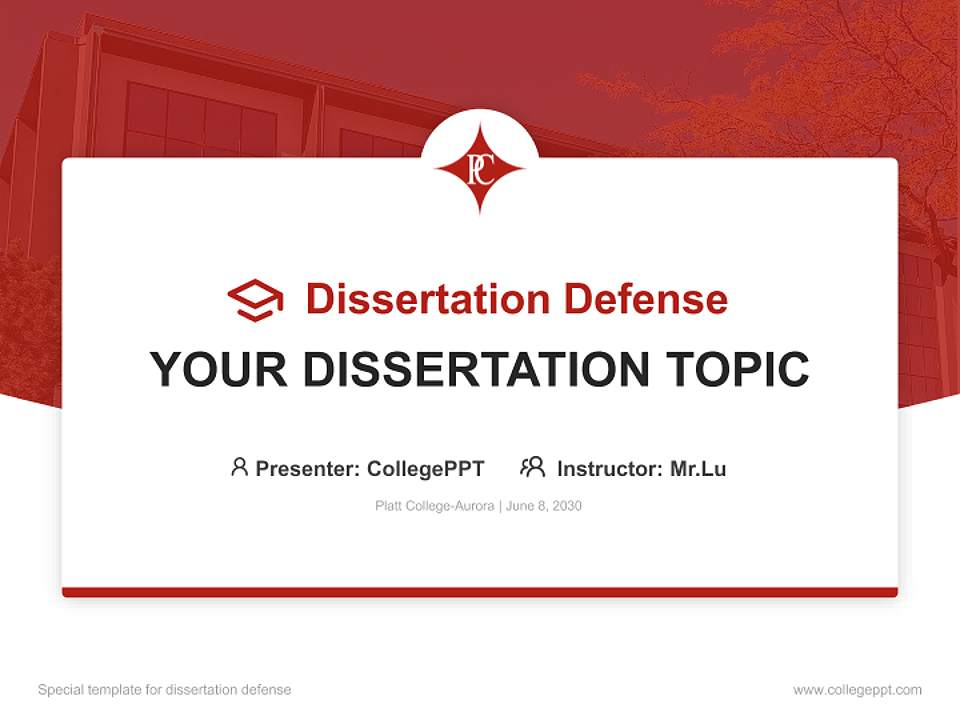 PC

Dissertation Defense

YOUR DISSERTATION TOPIC

Presenter: CollegePPT Instructor: Mr.Lu

Platt College-Aurora | June 8, 2030

Special template for dissertation defense

www.collegeppt.com